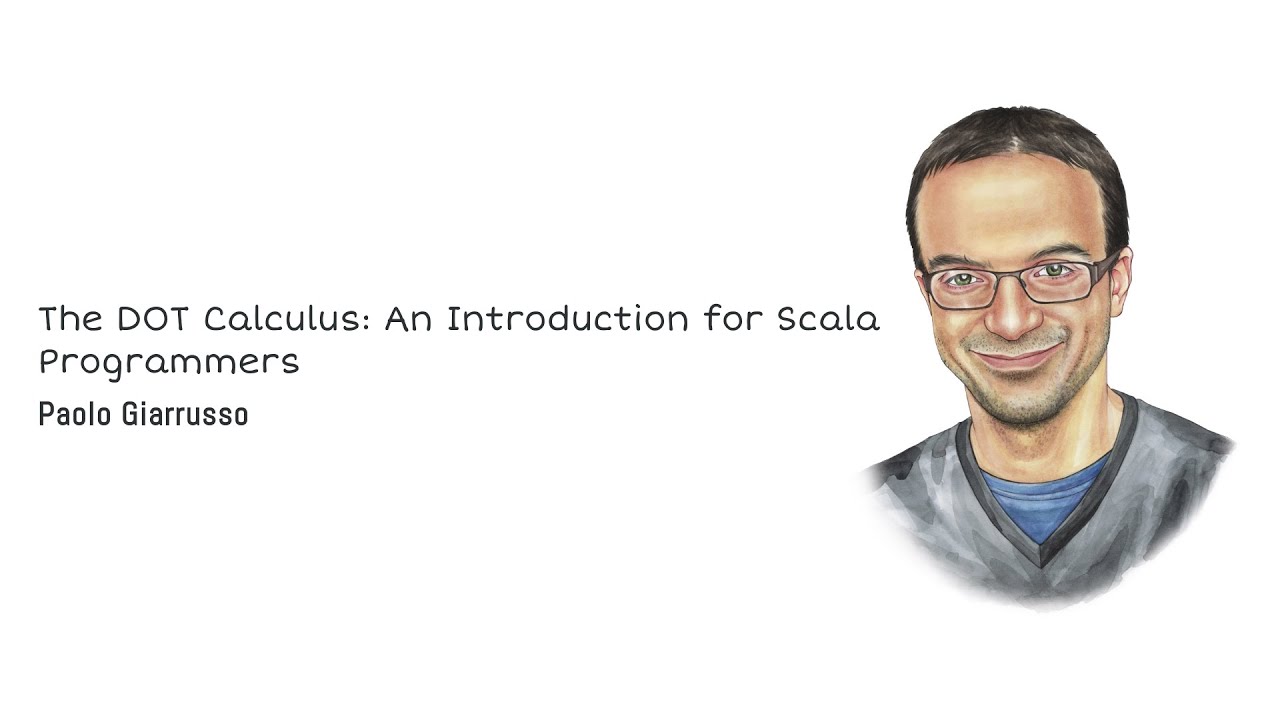 The DOT Calculus: An Introduction for Scala Programmers

Paolo Giarrusso